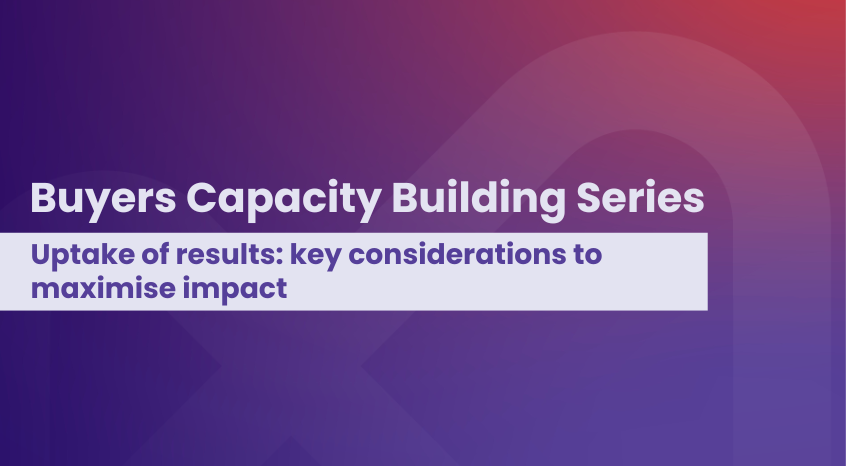 Buyers Capacity Building Series

Uptake of results: key considerations to maximise impact